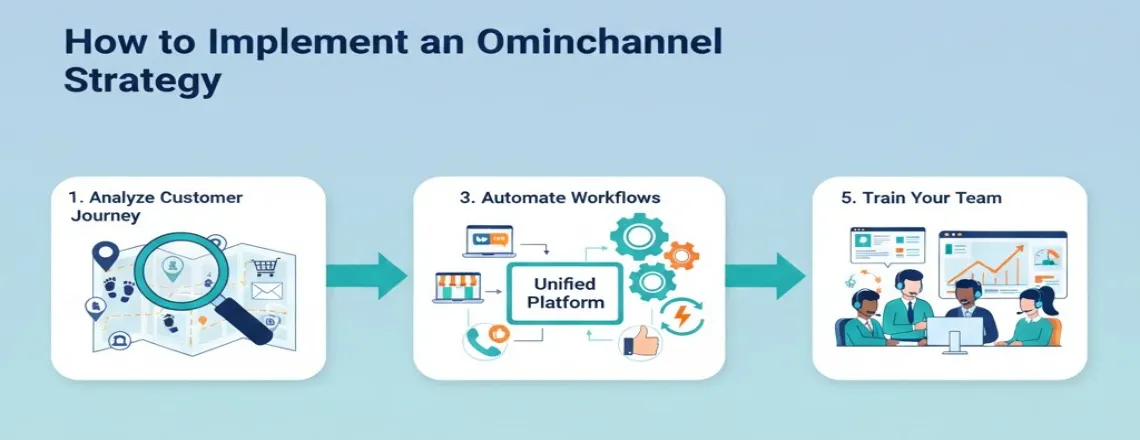 How to Implement an Ominchannel Strategy

1. Analyze Customer Journey

3. Automate Workflows

Unified Platform

5. Train Your Team